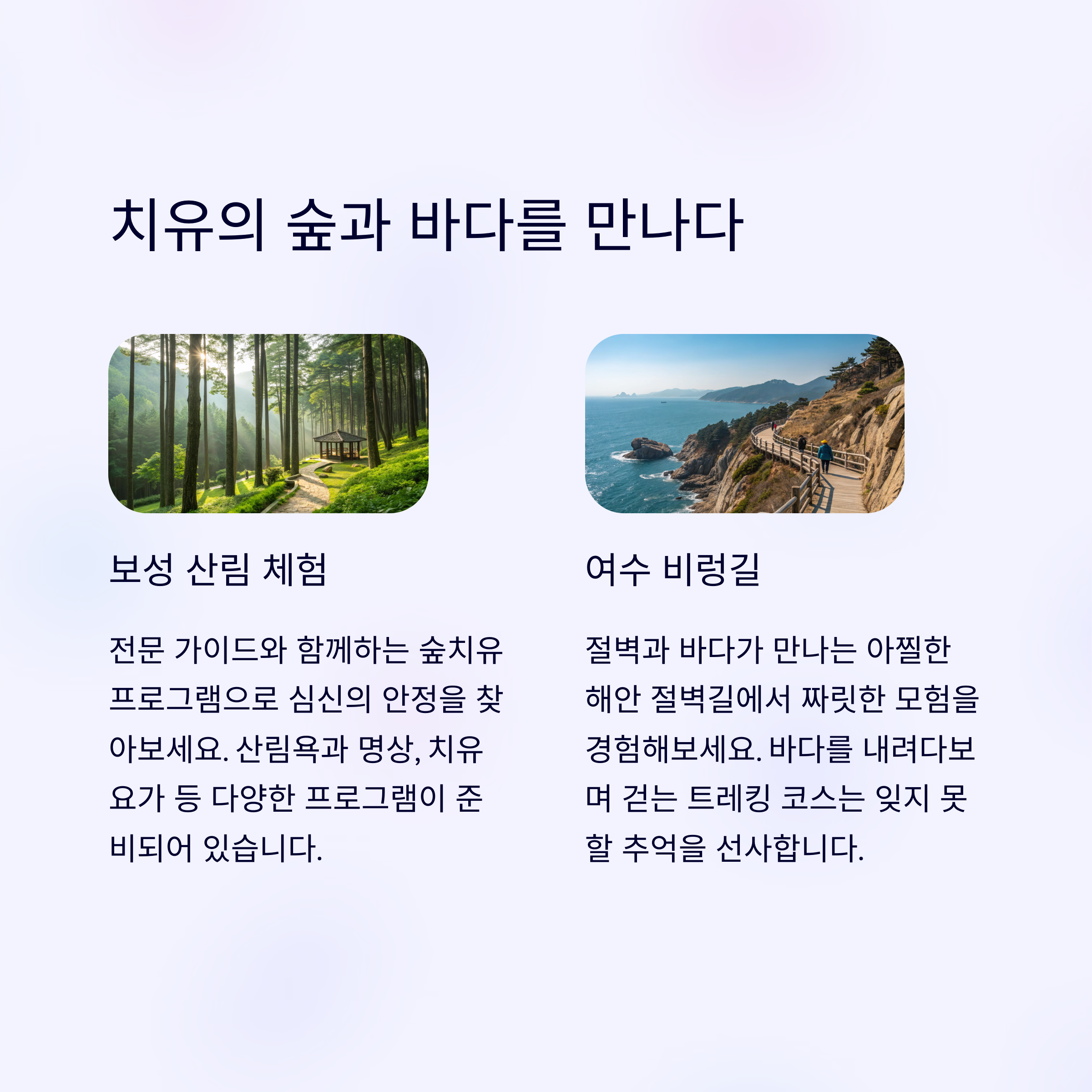 치유의 숲과 바다를 만나다

보성 산림 체험

전문 가이드와 함께하는 숲치유 프로그램으로 심신의 안정을 찾아보세요. 산림욕과 명상, 치유 요가 등 다양한 프로그램이 준비되어 있습니다.

여수 비렁길

절벽과 바다가 만나는 아찔한 해안 절벽길에서 짜릿한 모험을 경험해보세요. 바다를 내려다보며 걷는 트레킹 코스는 잊지 못할 추억을 선사합니다.